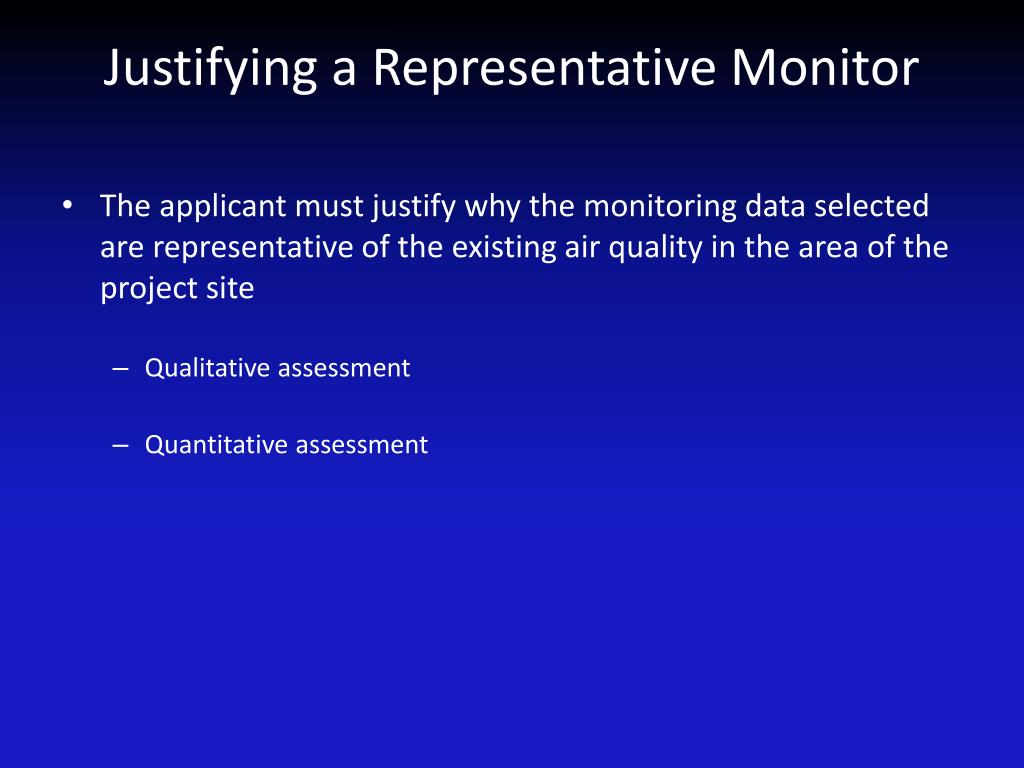 Justifying a Representative Monitor

• The applicant must justify why the monitoring data selected are representative of the existing air quality in the area of the project site

– Qualitative assessment

– Quantitative assessment